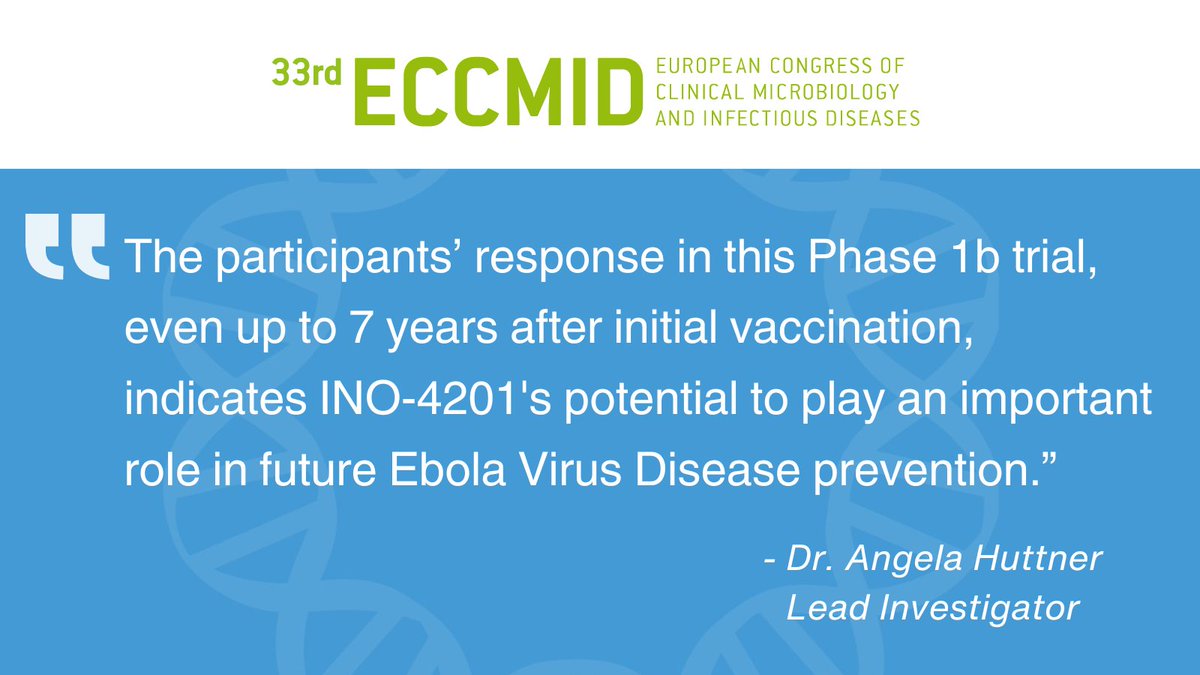 33rd ECCMID EUROPEAN CONGRESS OF CLINICAL MICROBIOLOGY AND INFECTIOUS DISEASES

“The participants’ response in this Phase 1b trial, even up to 7 years after initial vaccination, indicates INO-4201's potential to play an important role in future Ebola Virus Disease prevention.”

- Dr. Angela Huttner
Lead Investigator